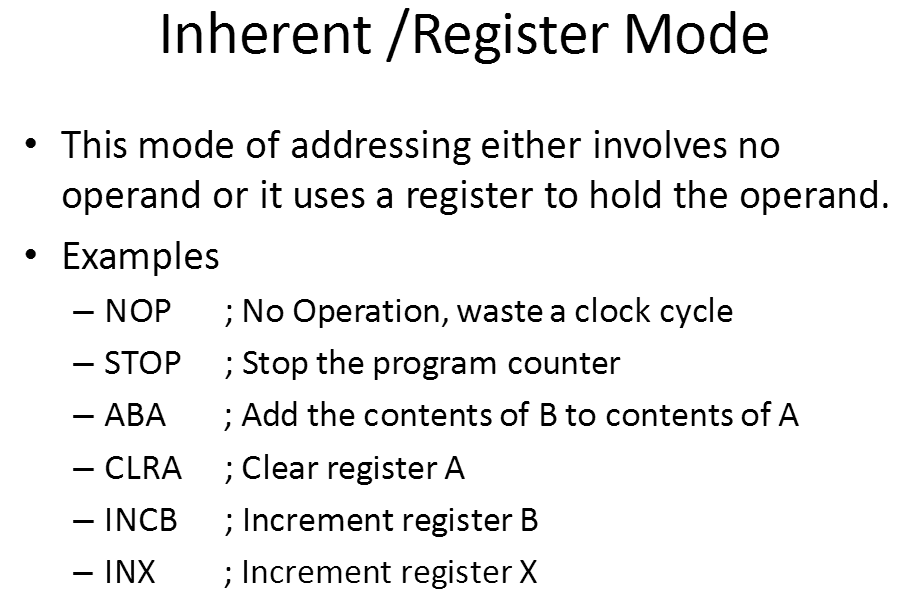 Inherent /Register Mode

• This mode of addressing either involves no operand or it uses a register to hold the operand.

• Examples
– NOP ; No Operation, waste a clock cycle
– STOP ; Stop the program counter
– ABA ; Add the contents of B to contents of A
– CLRA ; Clear register A
– INCB ; Increment register B
– INX ; Increment register X